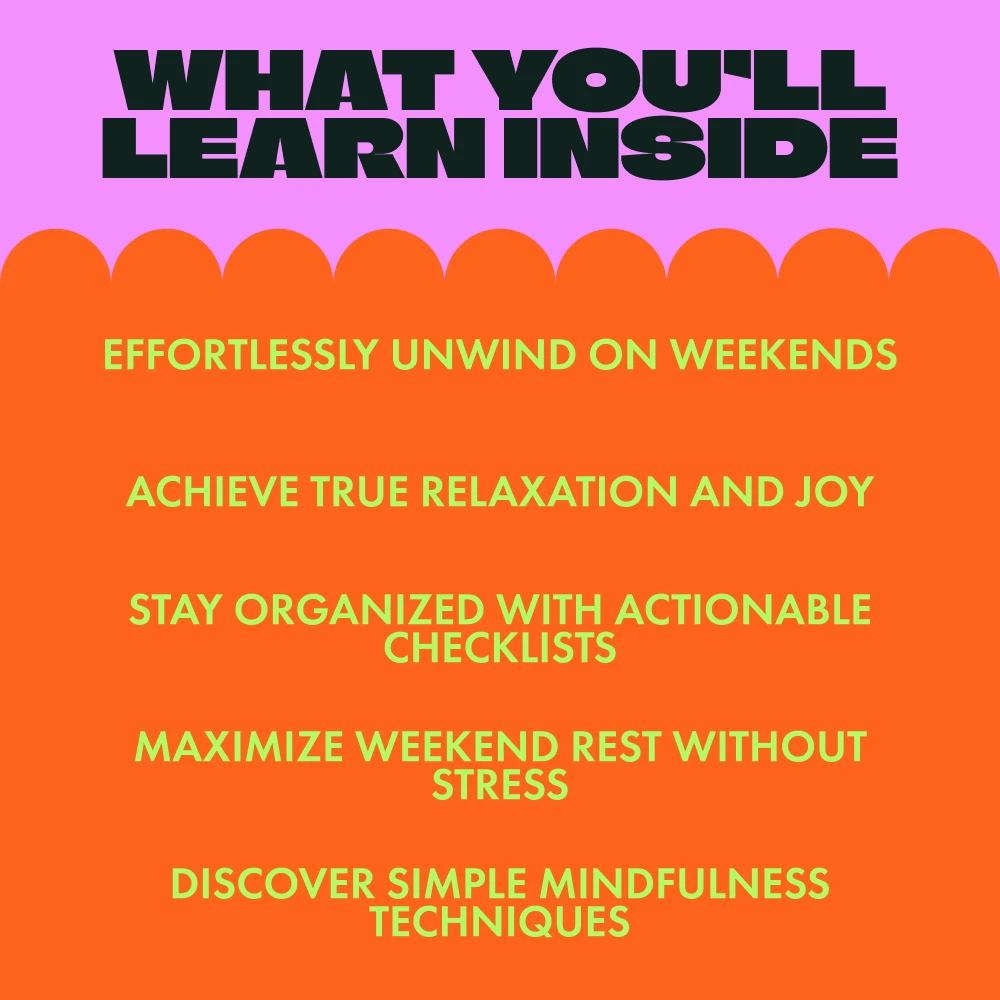 WHAT YOU'LL LEARN INSIDE

EFFORTLESSLY UNWIND ON WEEKENDS

ACHIEVE TRUE RELAXATION AND JOY

STAY ORGANIZED WITH ACTIONABLE CHECKLISTS

MAXIMIZE WEEKEND REST WITHOUT STRESS

DISCOVER SIMPLE MINDFULNESS TECHNIQUES